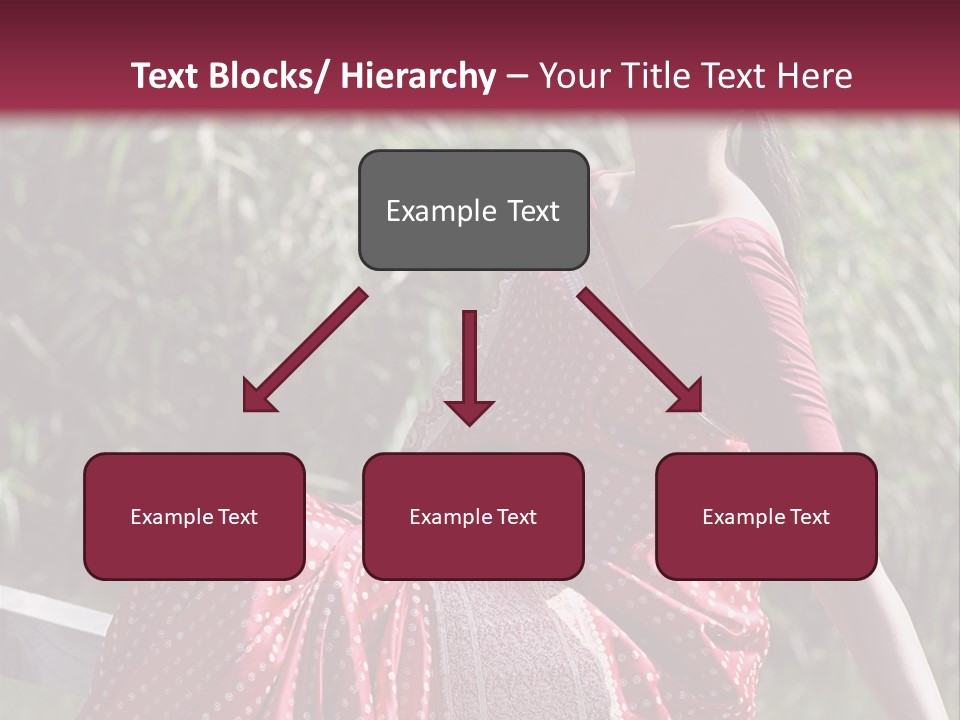 Text Blocks/ Hierarchy – Your Title Text Here

Example Text

Example Text

Example Text

Example Text